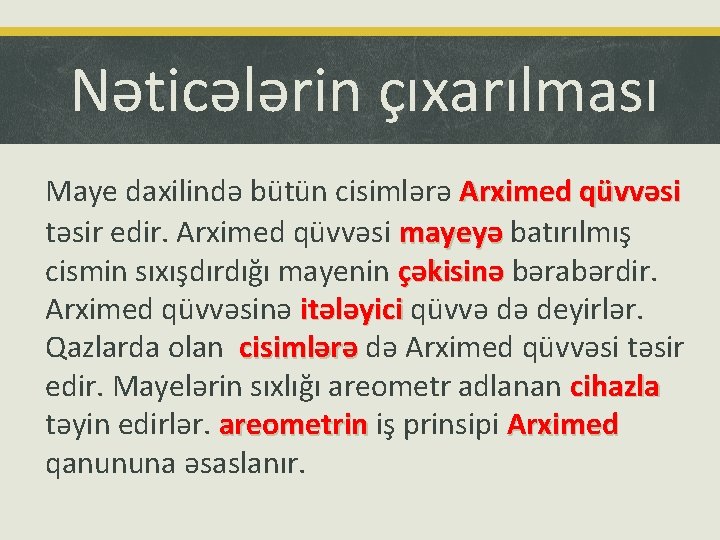 Nəticələrin çıxarılması

Maye daxilində bütün cisimlərə Arximed qüvvəsi təsir edir. Arximed qüvvəsi mayeyə batırılmış cismin sıxışdırdığı mayenin çəkisinə bərabərdir. Arximed qüvvəsinə itələyici qüvvə də deyirlər. Qazlarda olan cisimlərə də Arximed qüvvəsi təsir edir. Mayelərin sıxlığı areometr adlanan cihazla təyin edirlər. areometrin iş prinsipi Arximed qanununa əsaslanır.